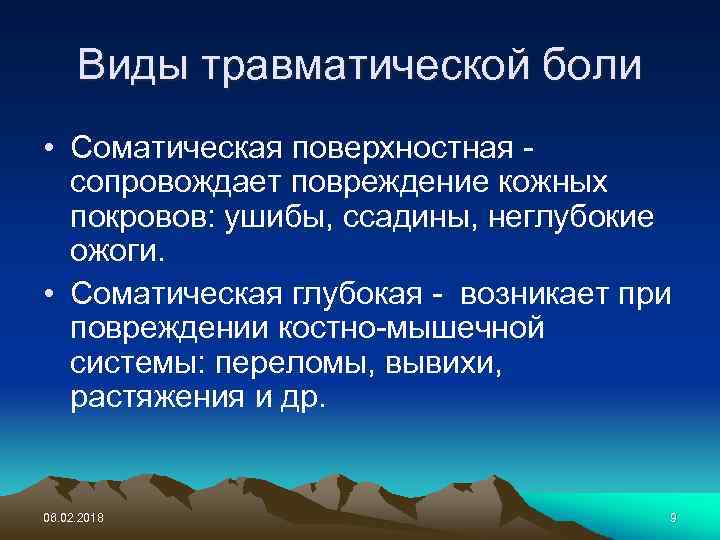 Виды травматической боли

• Соматическая поверхностная - сопровождает повреждение кожных покровов: ушибы, ссадины, неглубокие ожоги.

• Соматическая глубокая - возникает при повреждении костно-мышечной системы: переломы, вывихи, растяжения и др.

08.02.2018

9